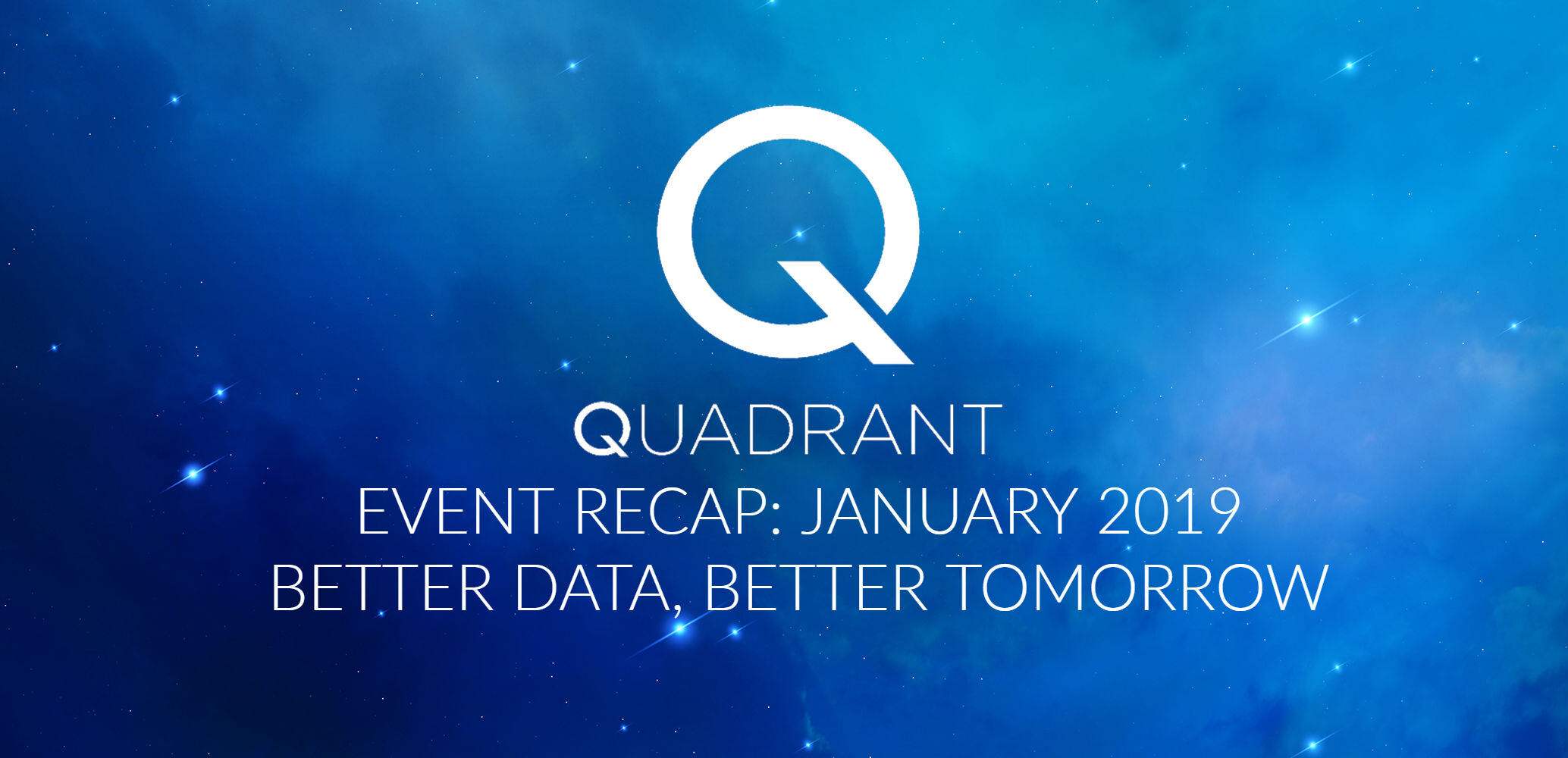 Q

QUADRANT

EVENT RECAP: JANUARY 2019
BETTER DATA, BETTER TOMORROW